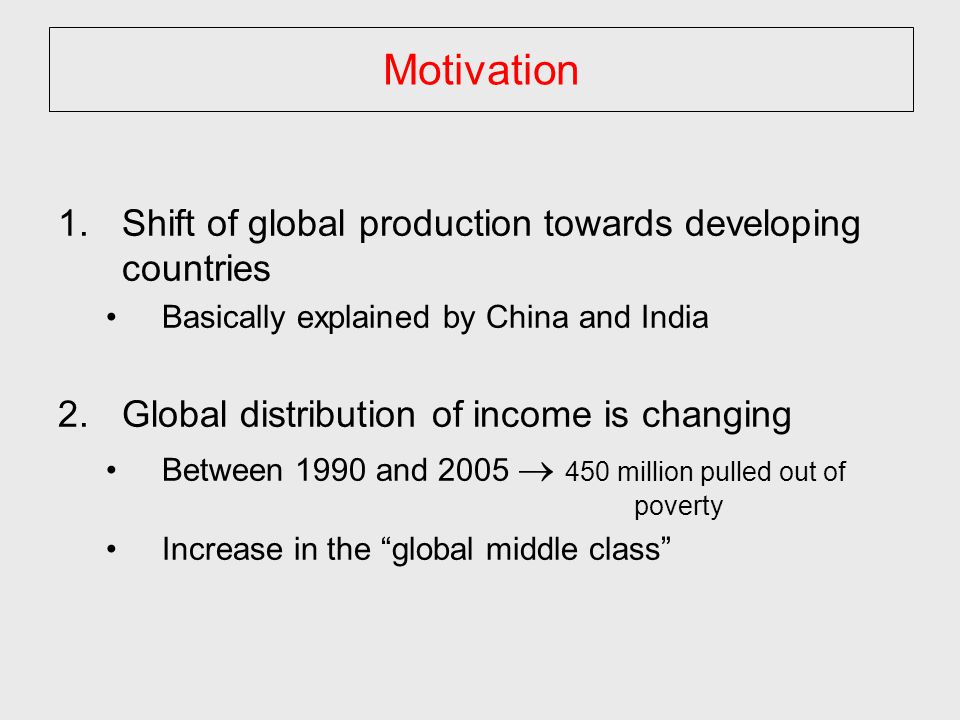 Motivation

1. Shift of global production towards developing countries
   • Basically explained by China and India

2. Global distribution of income is changing
   • Between 1990 and 2005 $\rightarrow$ 450 million pulled out of poverty
   • Increase in the “global middle class”